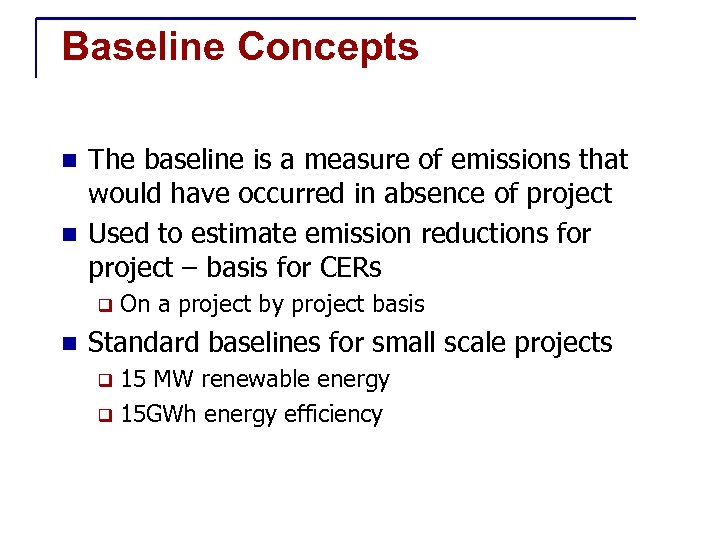 Baseline Concepts

- The baseline is a measure of emissions that would have occurred in absence of project
- Used to estimate emission reductions for project – basis for CERs
  - On a project by project basis
- Standard baselines for small scale projects
  - 15 MW renewable energy
  - 15GWh energy efficiency